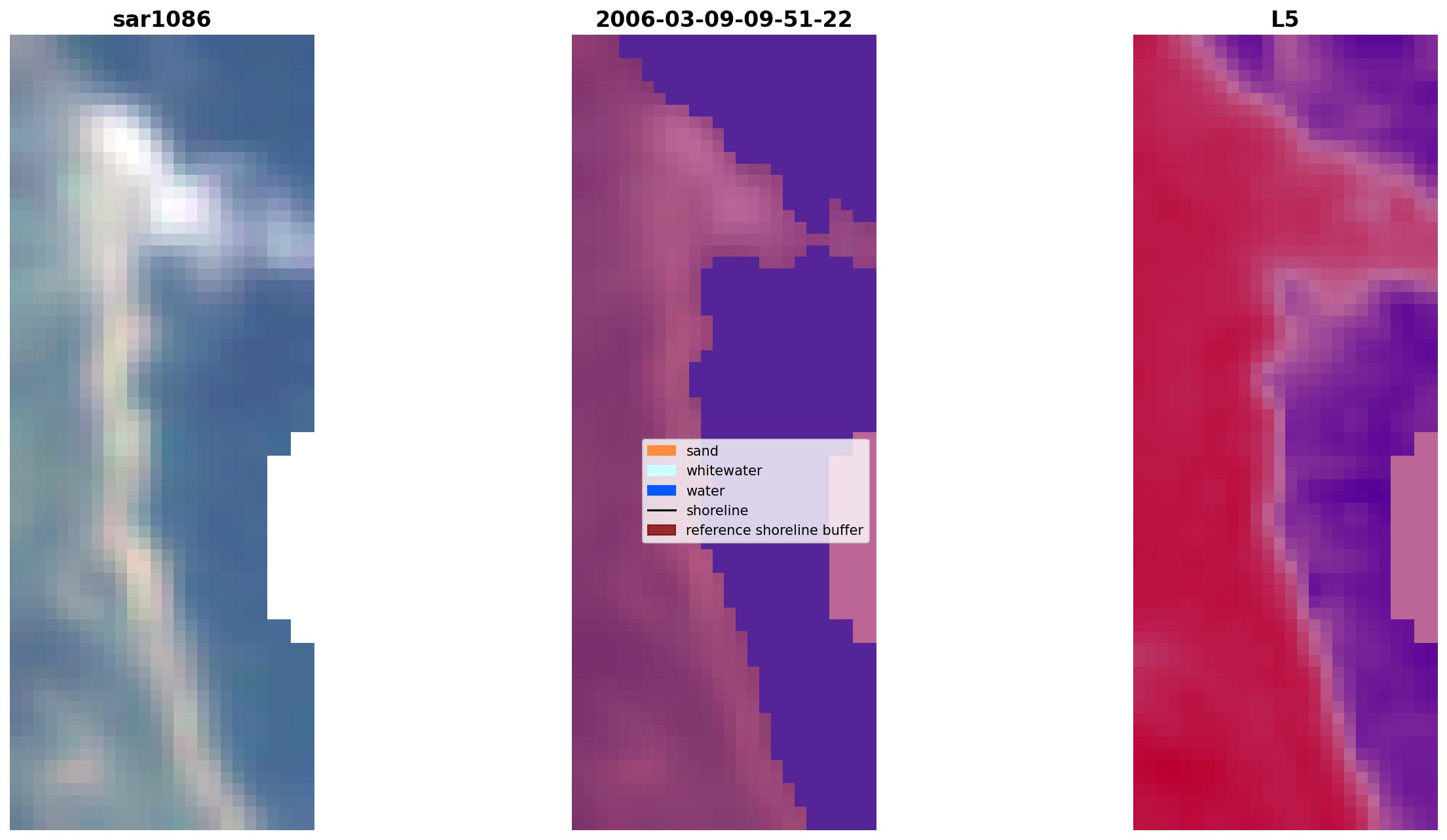 sar1086

2006-03-09-09-51-22

L5

sand
whitewater
water
shoreline
reference shoreline buffer